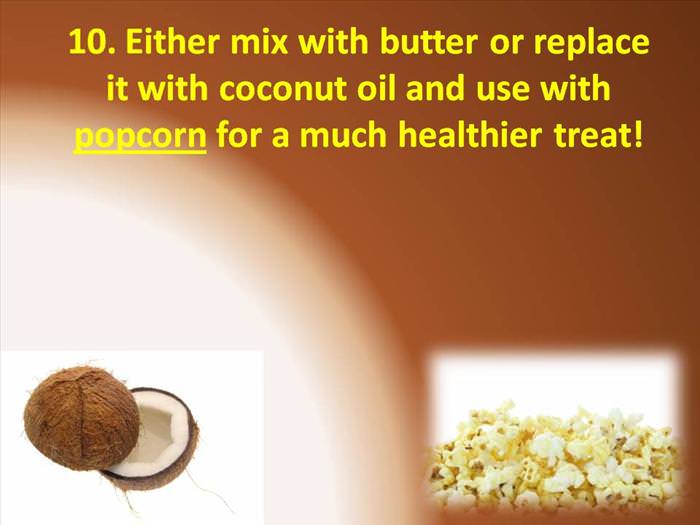 10. Either mix with butter or replace it with coconut oil and use with popcorn for a much healthier treat!